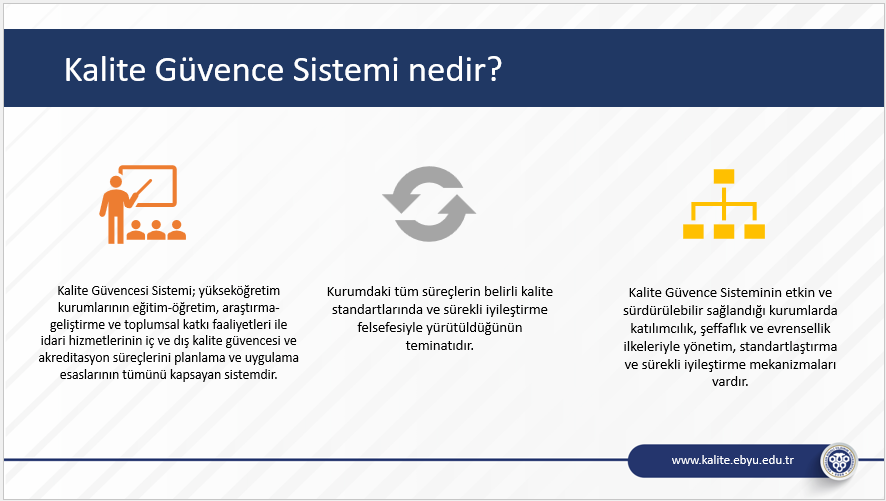 Kalite Güvence Sistemi nedir?

Kalite Güvencesi Sistemi; yükseköğretim kurumlarının eğitim-öğretim, araştırma-geliştirme ve toplumsal katkı faaliyetleri ile idari hizmetlerinin iç ve dış kalite güvencesi ve akreditasyon süreçlerini planlama ve uygulama esaslarının tümünü kapsayan sistemdir.

Kurumdaki tüm süreçlerin belirli kalite standartlarında ve sürekli iyileştirme felsefesiyle yürütüldüğünün teminatıdır.

Kalite Güvence Sisteminin etkin ve sürdürülebilir sağlandığı kurumlarda katılımcılık, şeffaflık ve evrensellik ilkeleriyle yönetim, standartlaştırma ve sürekli iyileştirme mekanizmaları vardır.

www.kalite.ebyu.edu.tr